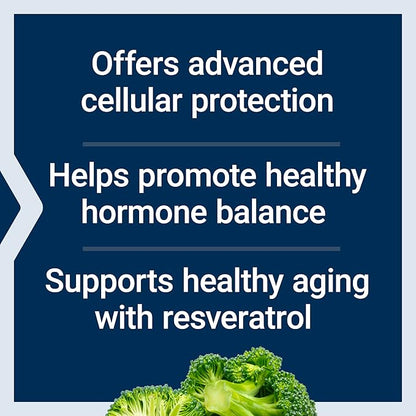 Offers advanced cellular protection

Helps promote healthy hormone balance

Supports healthy aging with resveratrol